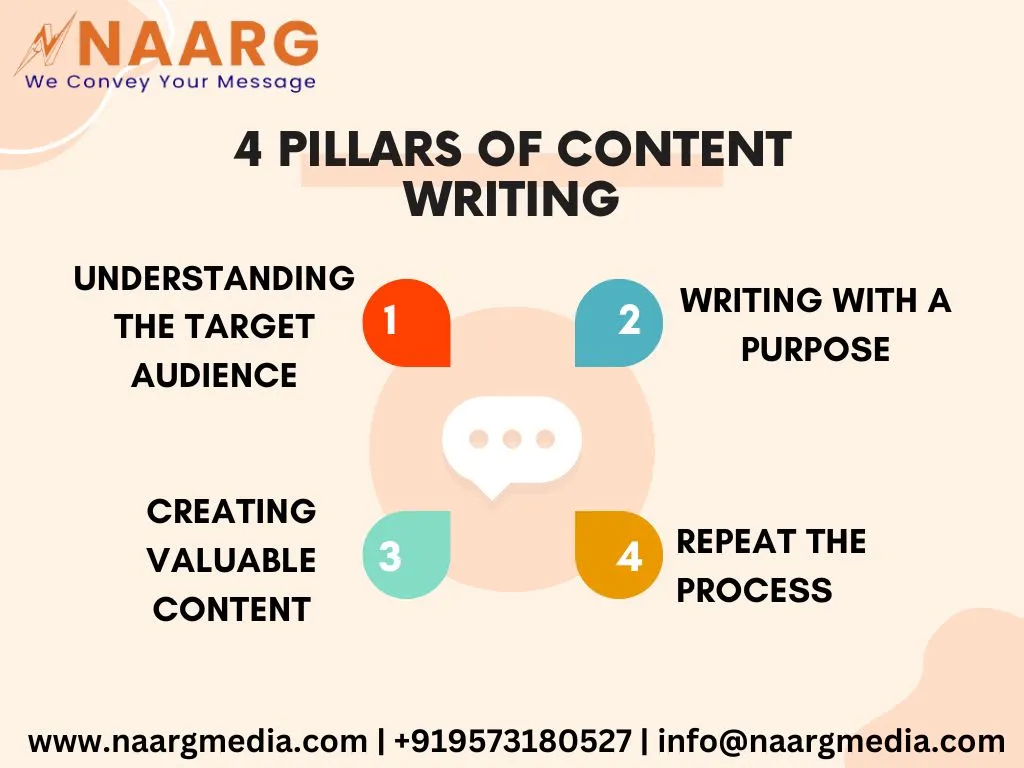 NAARG
We Convey Your Message

4 PILLARS OF CONTENT WRITING

UNDERSTANDING THE TARGET AUDIENCE

1

2

WRITING WITH A PURPOSE

CREATING VALUABLE CONTENT

3

4

REPEAT THE PROCESS

www.naargmedia.com | +919573180527 | info@naargmedia.com